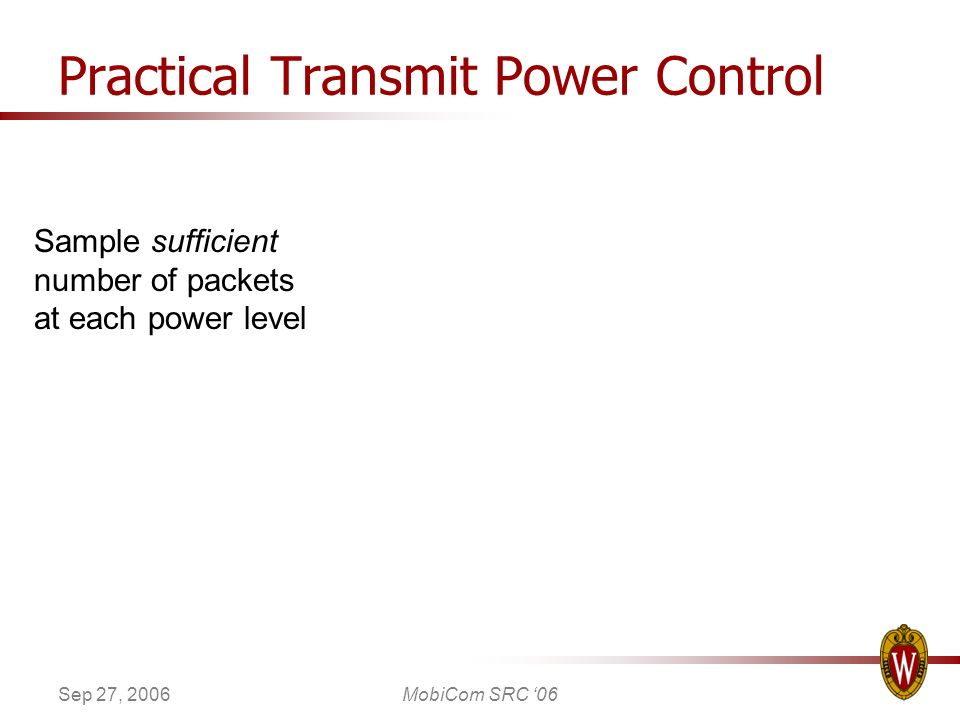 Practical Transmit Power Control

Sample sufficient number of packets at each power level

Sep 27, 2006

MobiCom SRC '06

W